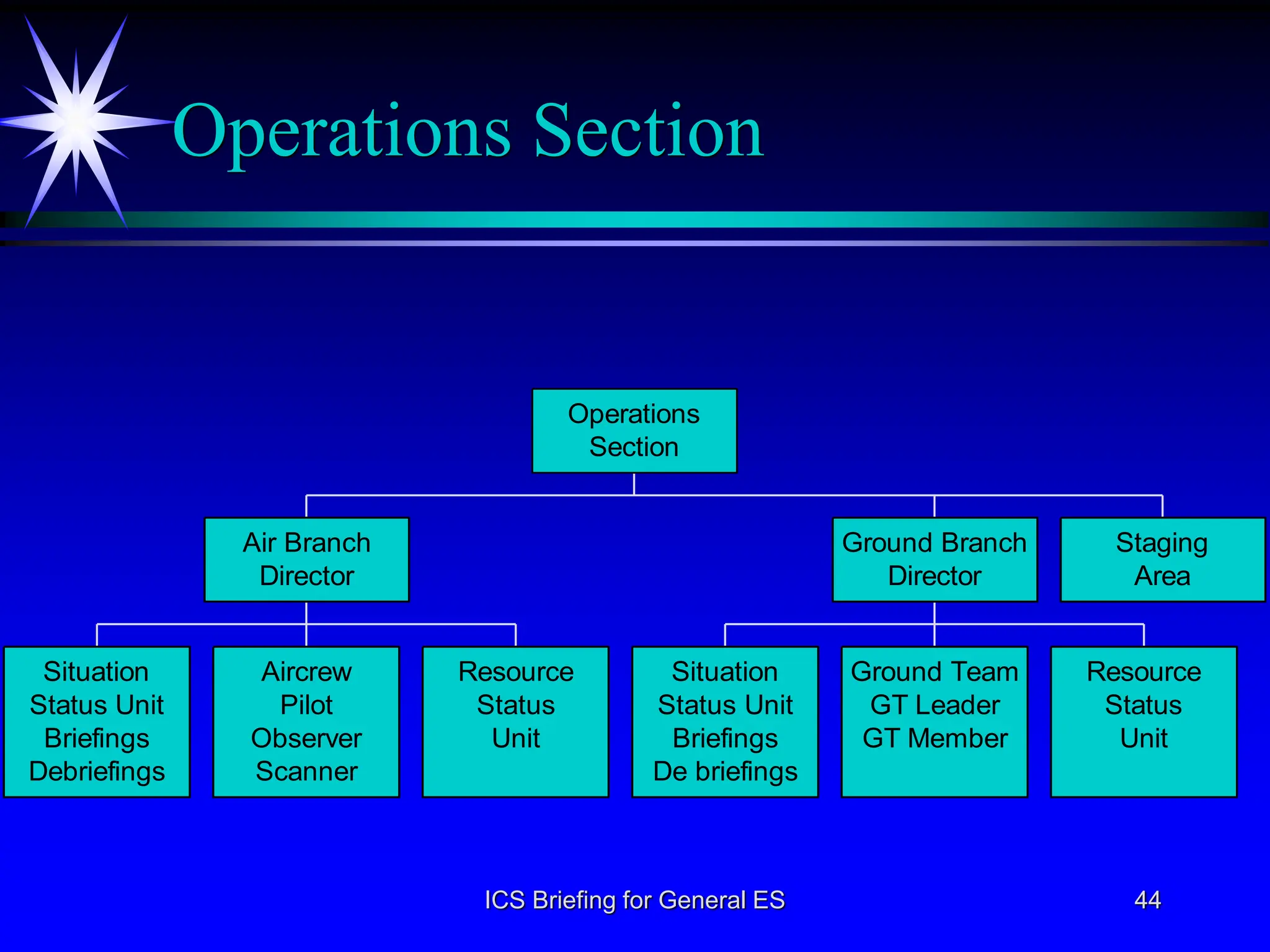 Operations Section

Operations Section

Air Branch Director

Ground Branch Director

Staging Area

Situation Status Unit Briefings Debriefings

Aircrew Pilot Observer Scanner

Resource Status Unit

Situation Status Unit Briefings De briefings

Ground Team GT Leader GT Member

Resource Status Unit

ICS Briefing for General ES

44